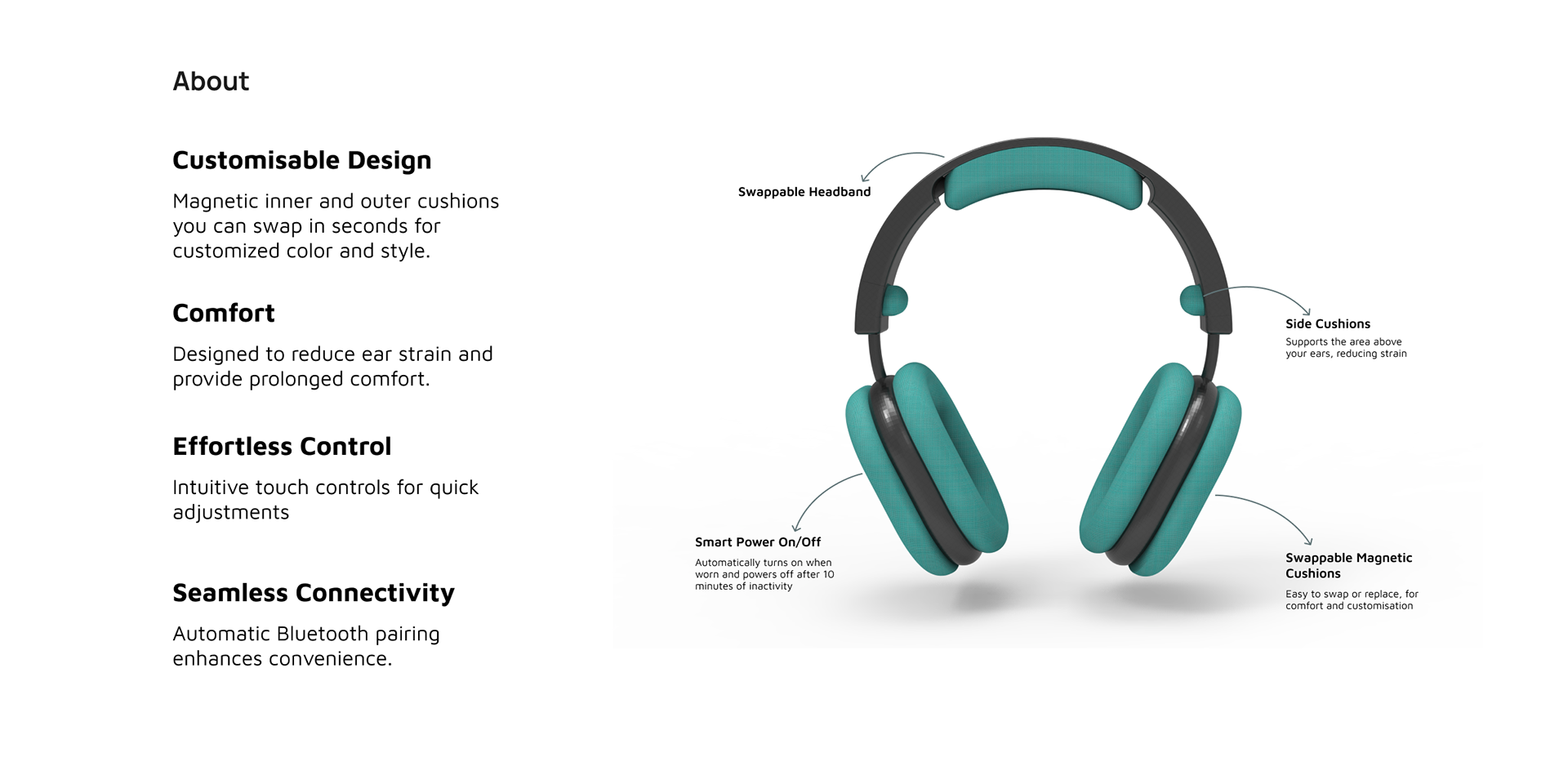 About

Customisable Design

Magnetic inner and outer cushions you can swap in seconds for customized color and style.

Comfort

Designed to reduce ear strain and provide prolonged comfort.

Effortless Control

Intuitive touch controls for quick adjustments

Seamless Connectivity

Automatic Bluetooth pairing enhances convenience.

Swappable Headband

Side Cushions

Supports the area above your ears, reducing strain

Smart Power On/Off

Automatically turns on when worn and powers off after 10 minutes of inactivity

Swappable Magnetic Cushions

Easy to swap or replace, for comfort and customisation